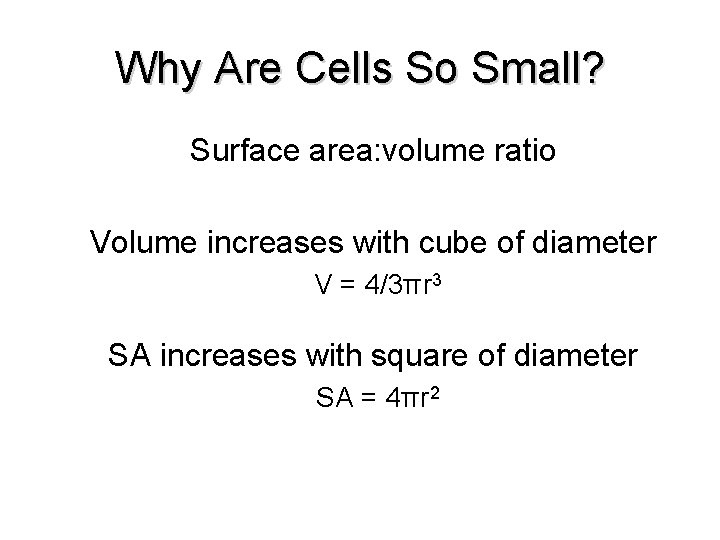 Why Are Cells So Small?

Surface area:volume ratio

Volume increases with cube of diameter

$V = 4/3\pi r^3$

SA increases with square of diameter

$SA = 4\pi r^2$